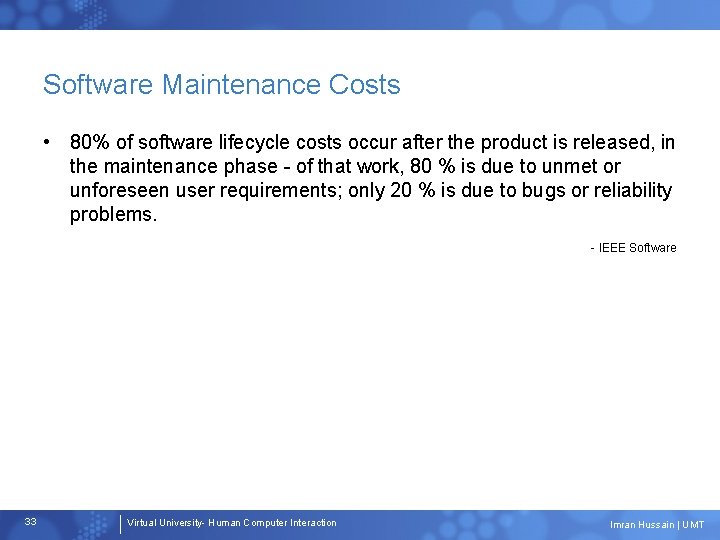 Software Maintenance Costs

• 80% of software lifecycle costs occur after the product is released, in the maintenance phase - of that work, 80 % is due to unmet or unforeseen user requirements; only 20 % is due to bugs or reliability problems.

- IEEE Software

33

Virtual University- Human Computer Interaction

Imran Hussain | UMT